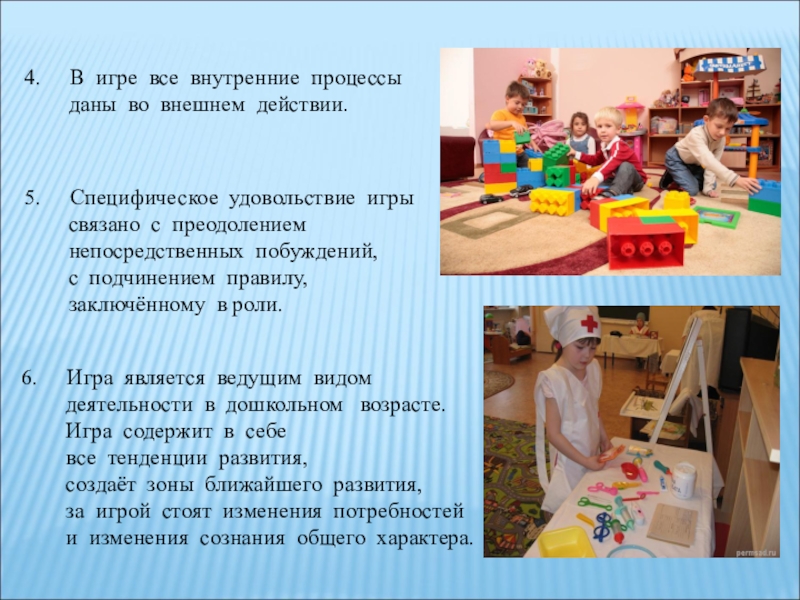 4. В игре все внутренние процессы даны во внешнем действии.

5. Специфическое удовольствие игры связано с преодолением непосредственных побуждений, с подчинением правилу, заключённому в роли.

6. Игра является ведущим видом деятельности в дошкольном возрасте. Игра содержит в себе все тенденции развития, создаёт зоны ближайшего развития, за игрой стоят изменения потребностей и изменения сознания общего характера.

permsad.ru